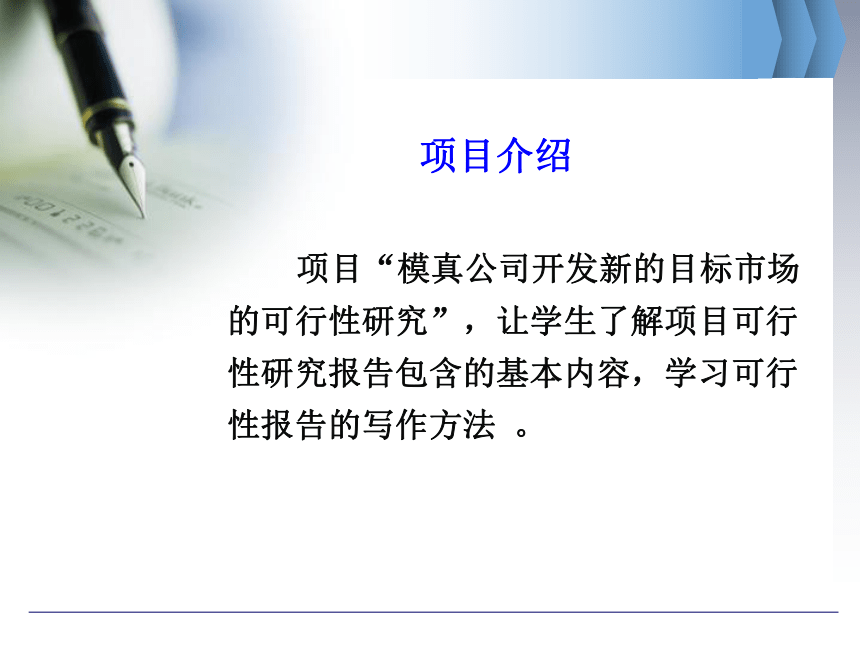 项目介绍

项目“模真公司开发新的目标市场的可行性研究”，让学生了解项目可行性研究报告包含的基本内容，学习可行性报告的写作方法 。